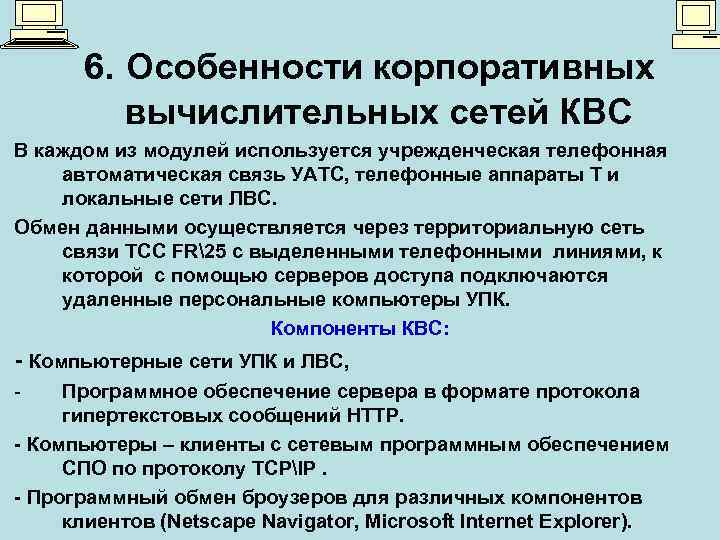 6. Особенности корпоративных вычислительных сетей КВС

В каждом из модулей используется учрежденческая телефонная автоматическая связь УАТС, телефонные аппараты Т и локальные сети ЛВС.

Обмен данными осуществляется через территориальную сеть связи ТСС FR\25 с выделенными телефонными линиями, к которой с помощью серверов доступа подключаются удаленные персональные компьютеры УПК.

Компоненты КВС:

- Компьютерные сети УПК и ЛВС,

- Программное обеспечение сервера в формате протокола гипертекстовых сообщений HTTP.

- Компьютеры – клиенты с сетевым программным обеспечением СПО по протоколу TCP\IP .

- Программный обмен броузеров для различных компонентов клиентов (Netscape Navigator, Microsoft Internet Explorer).